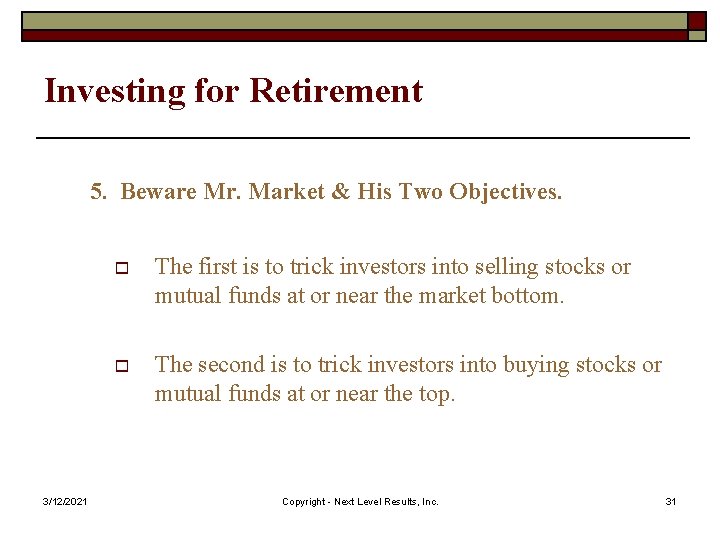 Investing for Retirement

5. Beware Mr. Market & His Two Objectives.

The first is to trick investors into selling stocks or mutual funds at or near the market bottom.

The second is to trick investors into buying stocks or mutual funds at or near the top.

3/12/2021

Copyright - Next Level Results, Inc.

31